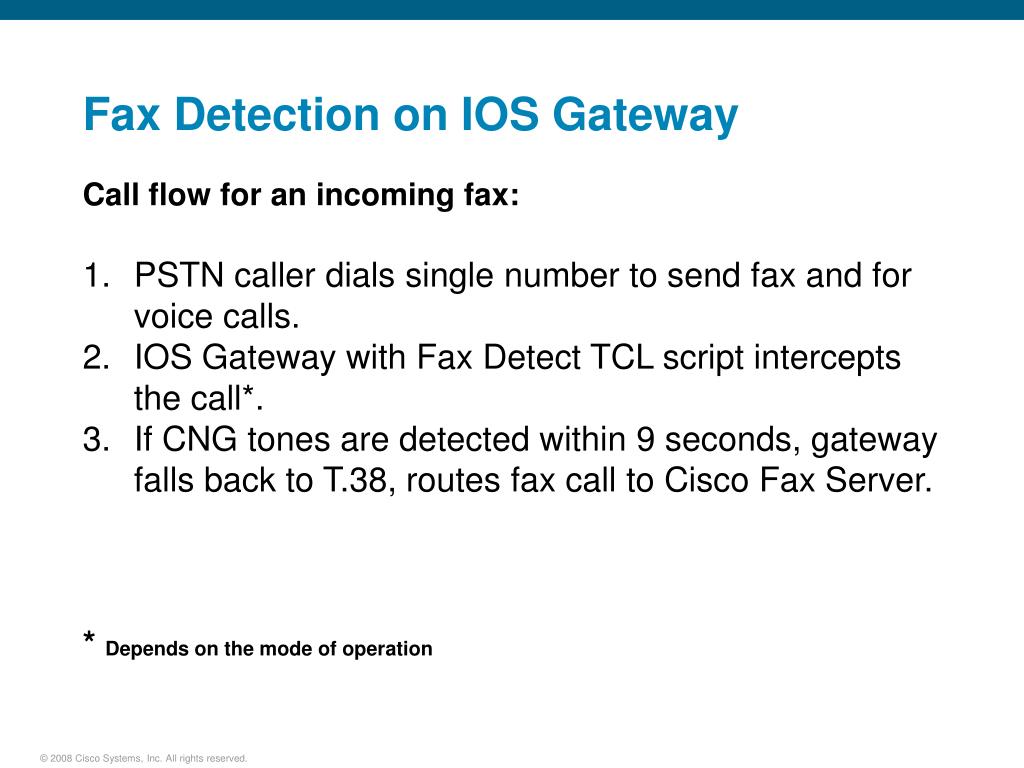 Fax Detection on IOS Gateway

Call flow for an incoming fax:

1. PSTN caller dials single number to send fax and for voice calls.
2. IOS Gateway with Fax Detect TCL script intercepts the call*.
3. If CNG tones are detected within 9 seconds, gateway falls back to T.38, routes fax call to Cisco Fax Server.

* Depends on the mode of operation

© 2008 Cisco Systems, Inc. All rights reserved.